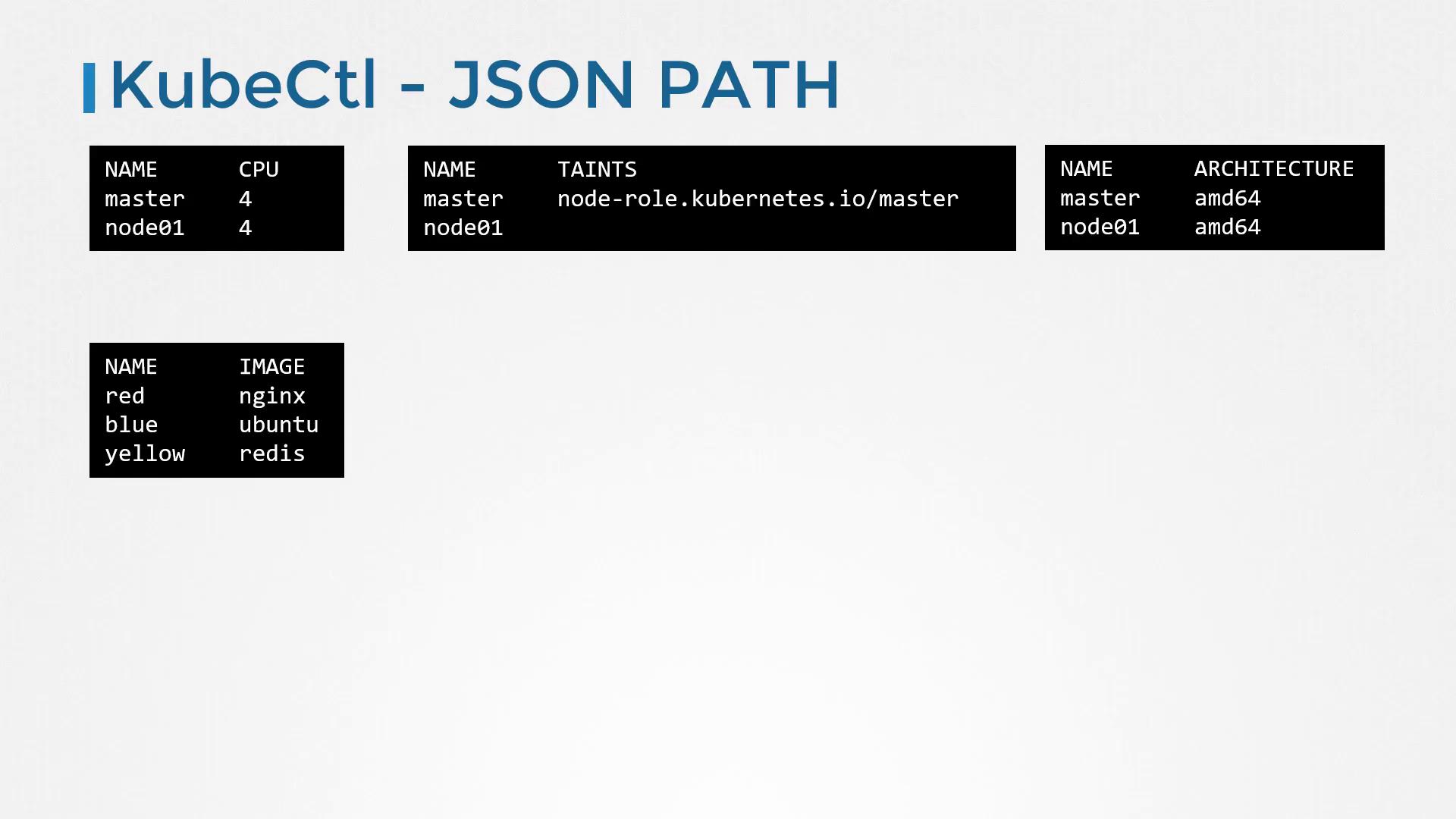 KubeCtl - JSON PATH

| NAME | CPU |
|---|---|
| master | 4 |
| node01 | 4 |

| NAME | TAINTS |
|---|---|
| master | node-role.kubernetes.io/master |
| node01 | |

| NAME | ARCHITECTURE |
|---|---|
| master | amd64 |
| node01 | amd64 |

| NAME | IMAGE |
|---|---|
| red | nginx |
| blue | ubuntu |
| yellow | redis |